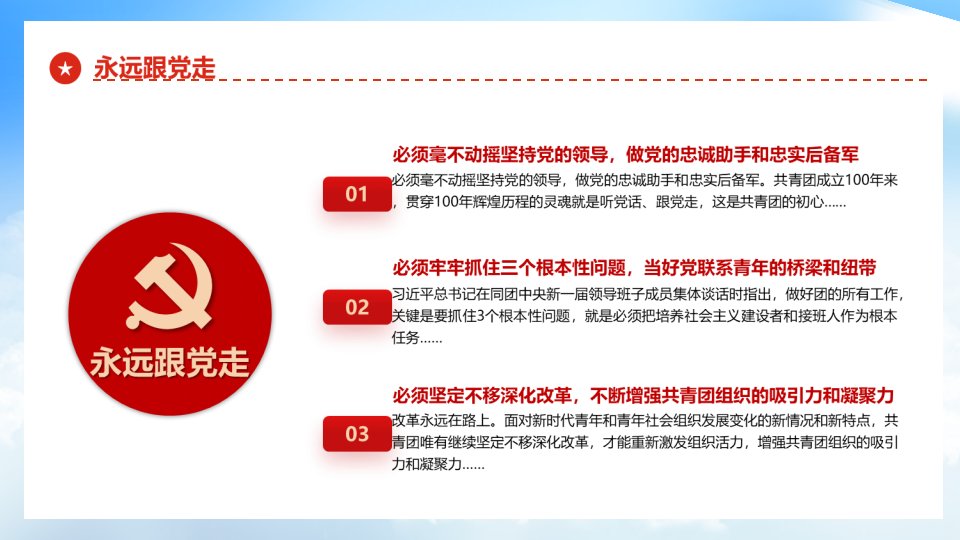 永远跟党走

永远跟党走

01

必须毫不动摇坚持党的领导，做党的忠诚助手和忠实后备军

必须毫不动摇坚持党的领导，做党的忠诚助手和忠实后备军。共青团成立100年来，贯穿100年辉煌历程的灵魂就是听党话、跟党走，这是共青团的初心......

02

必须牢牢抓住三个根本性问题，当好党联系青年的桥梁和纽带

习近平总书记在同团中央新一届领导班子成员集体谈话时指出，做好团的所有工作，关键是要抓住3个根本性问题，就是必须把培养社会主义建设者和接班人作为根本任务......

03

必须坚定不移深化改革，不断增强共青团组织的吸引力和凝聚力

改革永远在路上。面对新时代青年和青年社会组织发展变化的新情况和新特点，共青团唯有继续坚定不移深化改革，才能重新激发组织活力，增强共青团组织的吸引力和凝聚力......